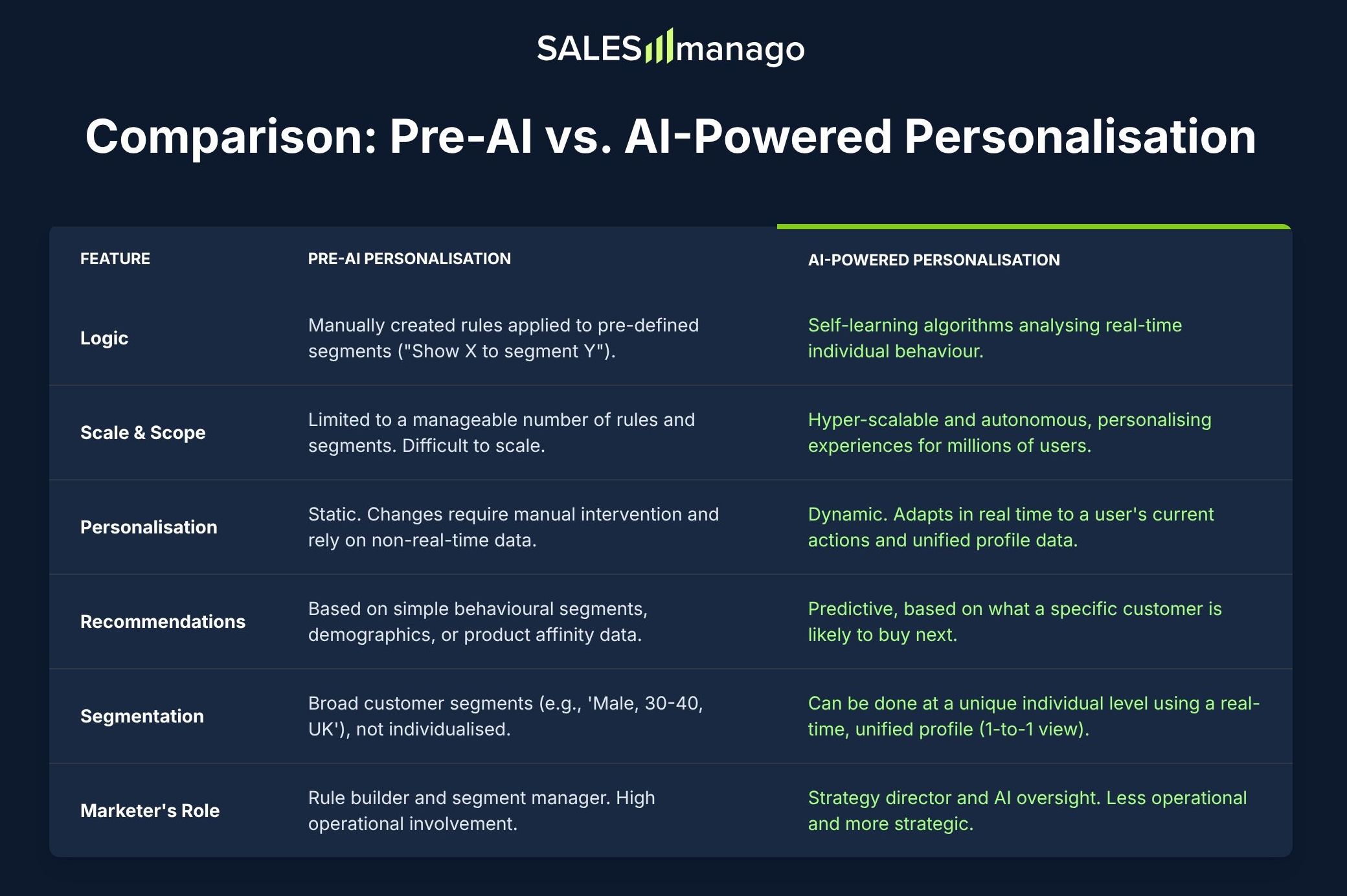 SALESmanago

Comparison: Pre-AI vs. AI-Powered Personalisation

| FEATURE | PRE-AI PERSONALISATION | AI-POWERED PERSONALISATION |
|---|---|---|
| Logic | Manually created rules applied to pre-defined segments ("Show X to segment Y"). | Self-learning algorithms analysing real-time individual behaviour. |
| Scale & Scope | Limited to a manageable number of rules and segments. Difficult to scale. | Hyper-scalable and autonomous, personalising experiences for millions of users. |
| Personalisation | Static. Changes require manual intervention and rely on non-real-time data. | Dynamic. Adapts in real time to a user's current actions and unified profile data. |
| Recommendations | Based on simple behavioural segments, demographics, or product affinity data. | Predictive, based on what a specific customer is likely to buy next. |
| Segmentation | Broad customer segments (e.g., 'Male, 30-40, UK'), not individualised. | Can be done at a unique individual level using a real-time, unified profile (1-to-1 view). |
| Marketer's Role | Rule builder and segment manager. High operational involvement. | Strategy director and AI oversight. Less operational and more strategic. |